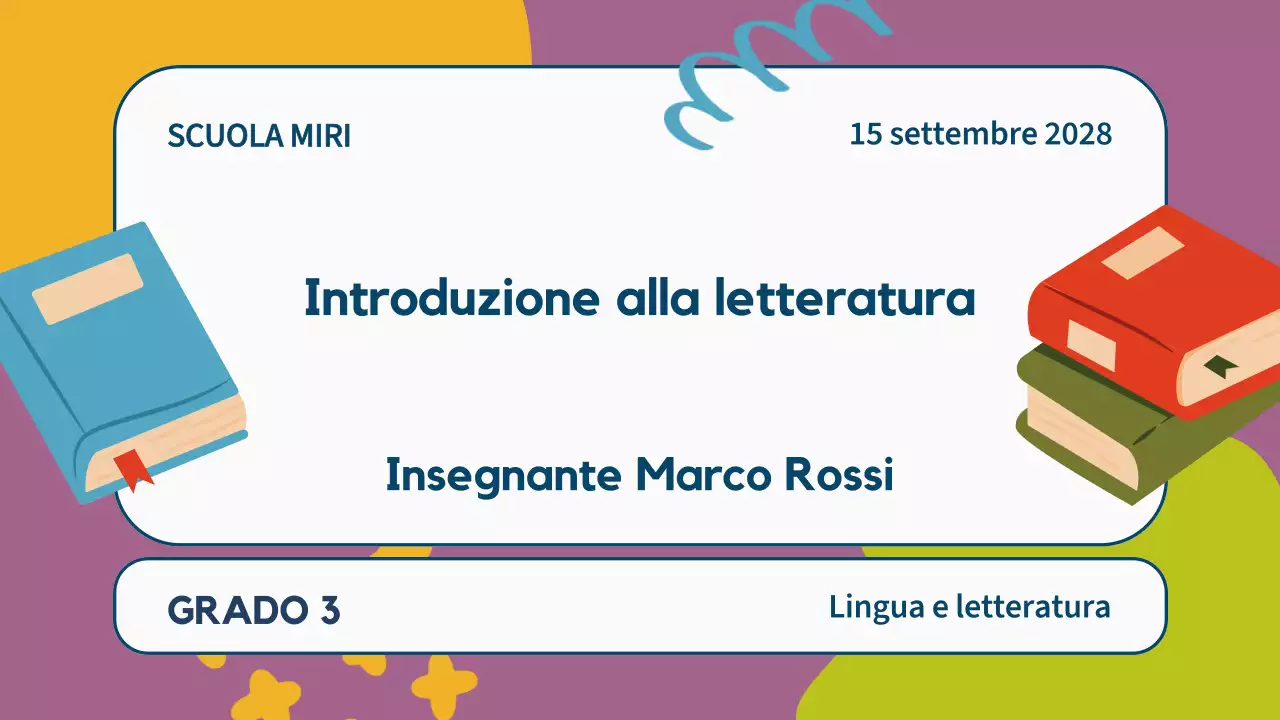 SCUOLA MIRI

15 settembre 2028

Introduzione alla letteratura

Insegnante Marco Rossi

GRADO 3

Lingua e letteratura